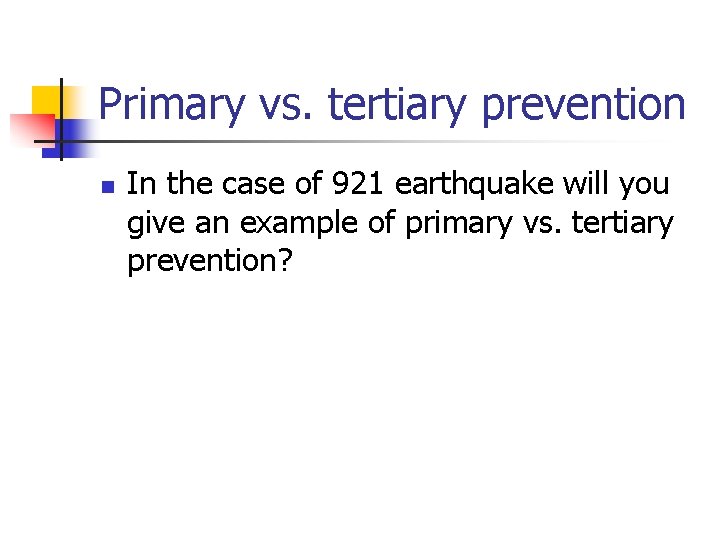 Primary vs. tertiary prevention

In the case of 921 earthquake will you give an example of primary vs. tertiary prevention?